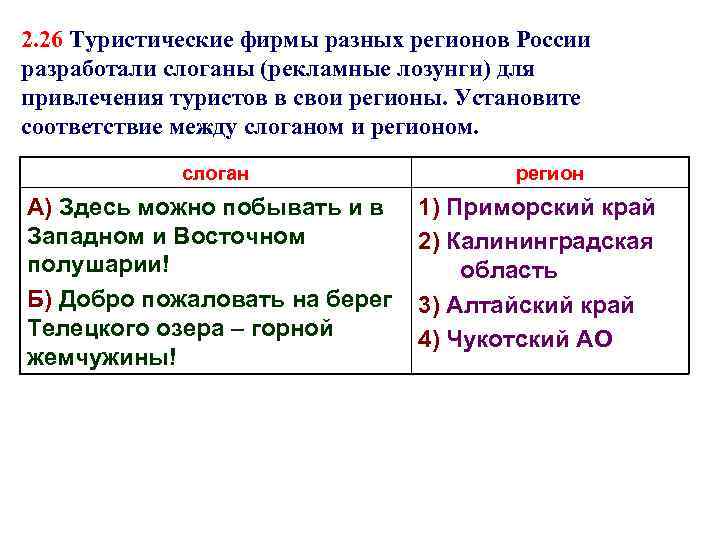 2.26 Туристические фирмы разных регионов России разработали слоганы (рекламные лозунги) для привлечения туристов в свои регионы. Установите соответствие между слоганом и регионом.

| слоган | регион |
|---|---|
| А) Здесь можно побывать и в Западном и Восточном полушарии!<br>Б) Добро пожаловать на берег Телецкого озера – горной жемчужины! | 1) Приморский край<br>2) Калининградская область<br>3) Алтайский край<br>4) Чукотский АО |